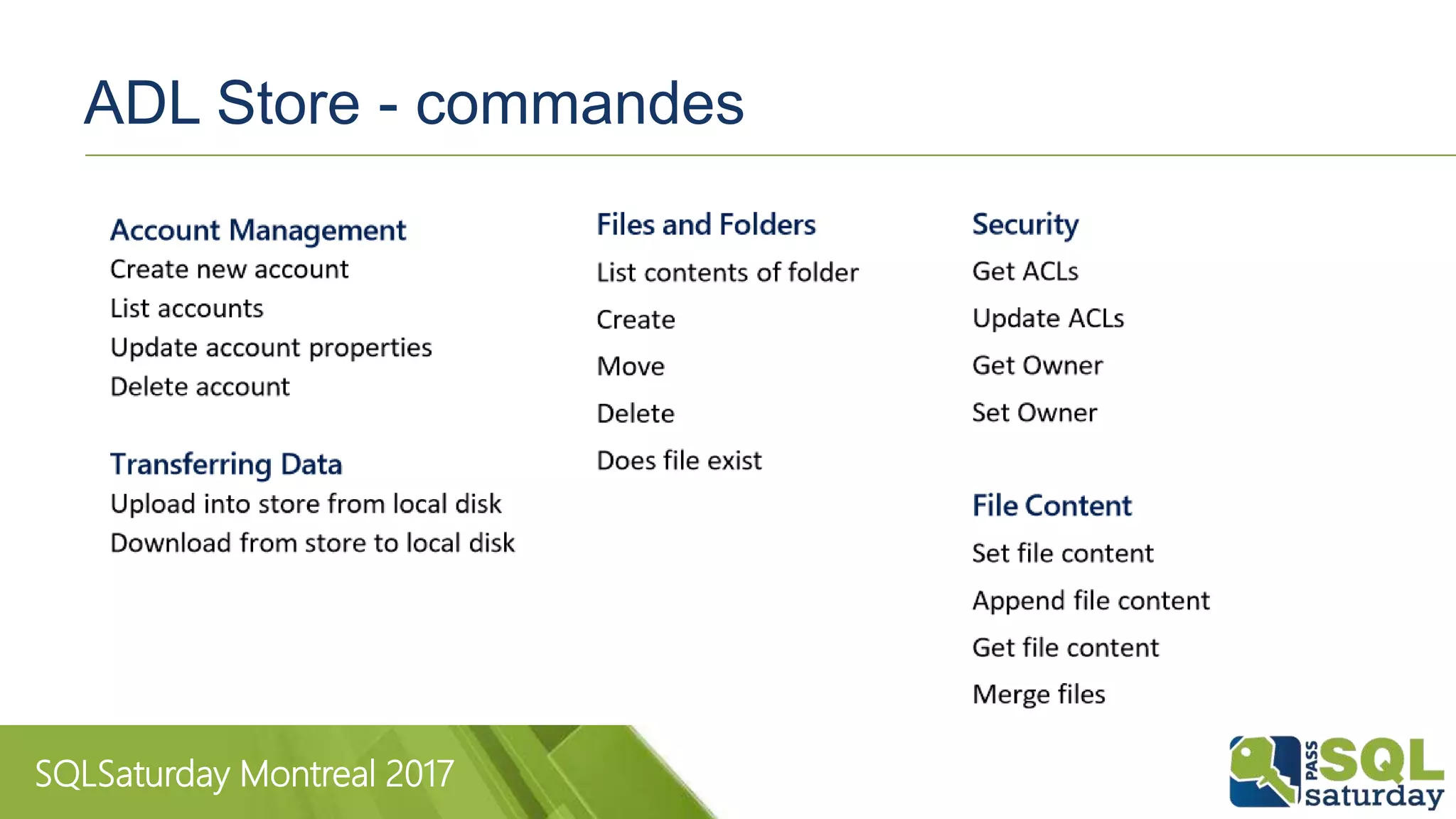 ADL Store - commandes

Account Management
Create new account
List accounts
Update account properties
Delete account

Transferring Data
Upload into store from local disk
Download from store to local disk

Files and Folders
List contents of folder
Create
Move
Delete
Does file exist

Security
Get ACLs
Update ACLs
Get Owner
Set Owner

File Content
Set file content
Append file content
Get file content
Merge files

SQLSaturday Montreal 2017

PASS SQL saturday